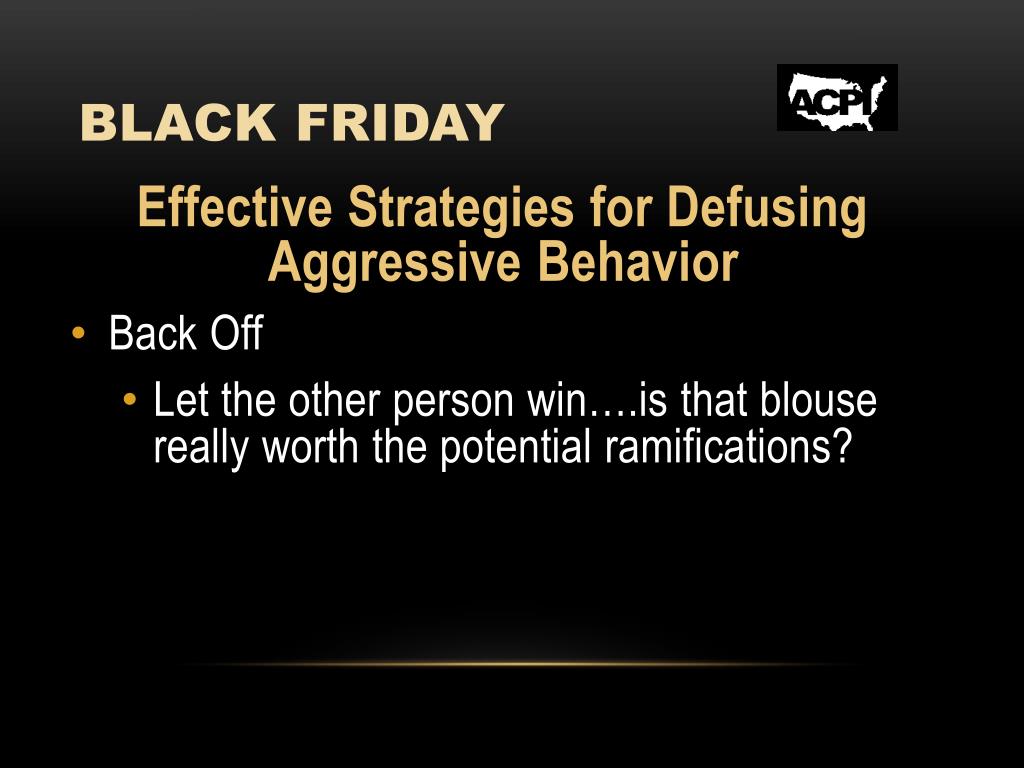 BLACK FRIDAY

ACPI

Effective Strategies for Defusing Aggressive Behavior

• Back Off
  • Let the other person win….is that blouse really worth the potential ramifications?